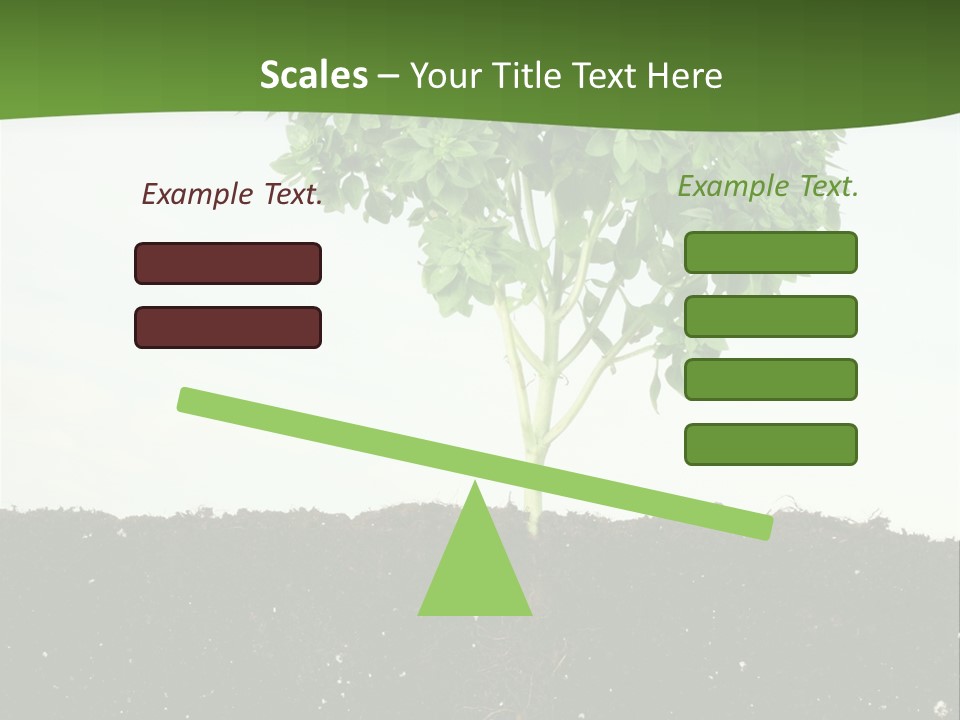 Scales – Your Title Text Here

Example Text.

Example Text.